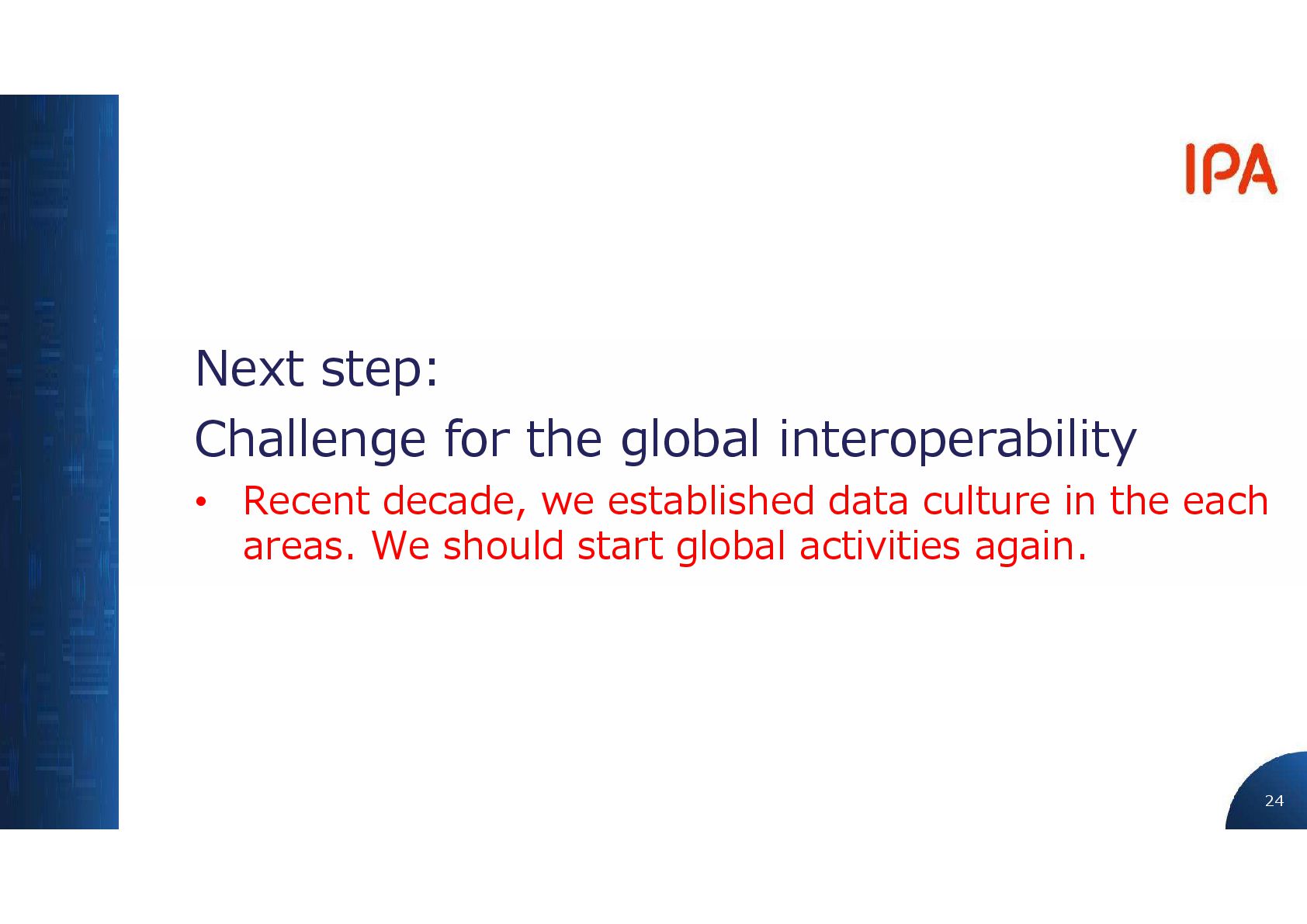 IPA

Next step:

Challenge for the global interoperability

• Recent decade, we established data culture in the each areas. We should start global activities again.

24